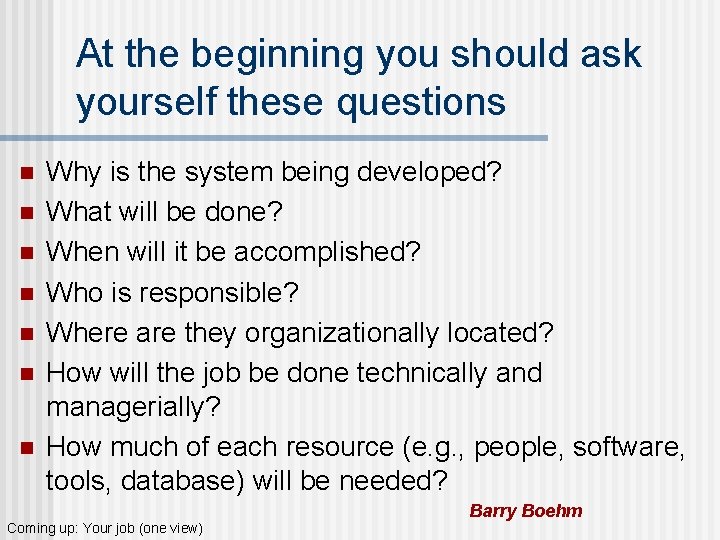 At the beginning you should ask yourself these questions

- Why is the system being developed?
- What will be done?
- When will it be accomplished?
- Who is responsible?
- Where are they organizationally located?
- How will the job be done technically and managerially?
- How much of each resource (e.g., people, software, tools, database) will be needed?

Barry Boehm

Coming up: Your job (one view)